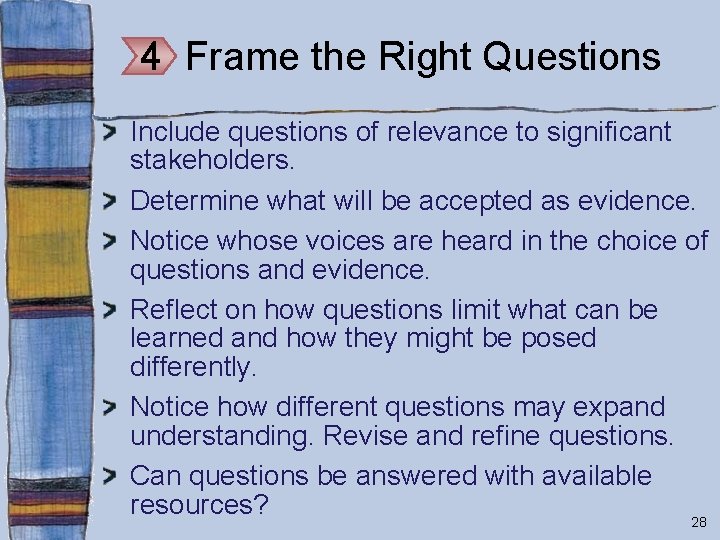 4 Frame the Right Questions

Include questions of relevance to significant stakeholders.

Determine what will be accepted as evidence.

Notice whose voices are heard in the choice of questions and evidence.

Reflect on how questions limit what can be learned and how they might be posed differently.

Notice how different questions may expand understanding. Revise and refine questions.

Can questions be answered with available resources?

28